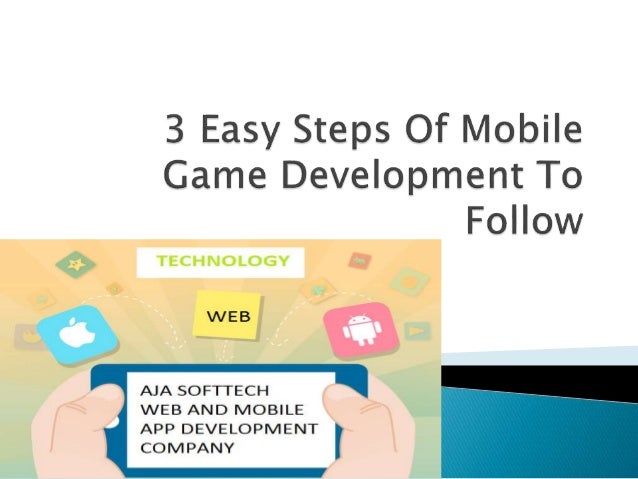 3 Easy Steps Of Mobile Game Development To Follow

TECHNOLOGY

WEB

AJA SOFTTECH
WEB AND MOBILE
APP DEVELOPMENT
COMPANY